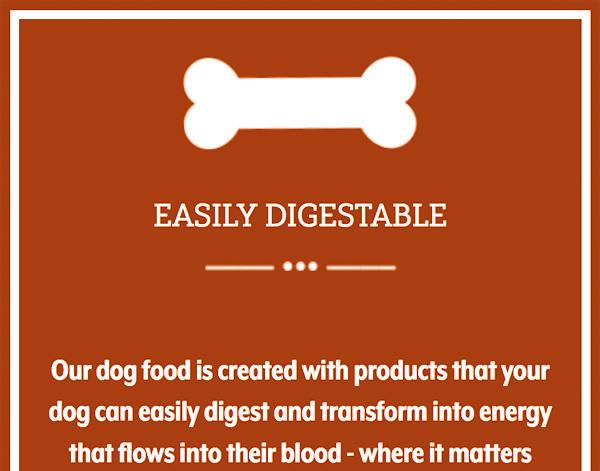 EASILY DIGESTABLE

Our dog food is created with products that your dog can easily digest and transform into energy that flows into their blood - where it matters